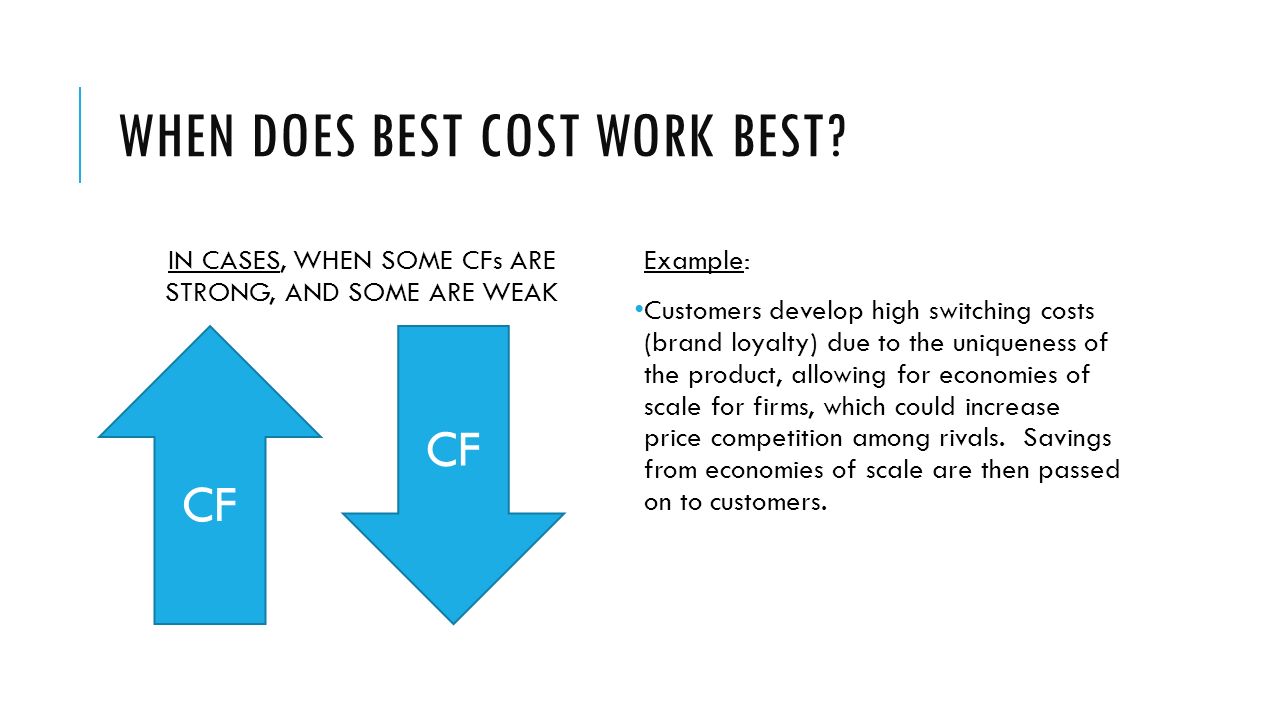 WHEN DOES BEST COST WORK BEST?

IN CASES, WHEN SOME CFs ARE STRONG, AND SOME ARE WEAK

CF

CF

Example:

• Customers develop high switching costs (brand loyalty) due to the uniqueness of the product, allowing for economies of scale for firms, which could increase price competition among rivals. Savings from economies of scale are then passed on to customers.